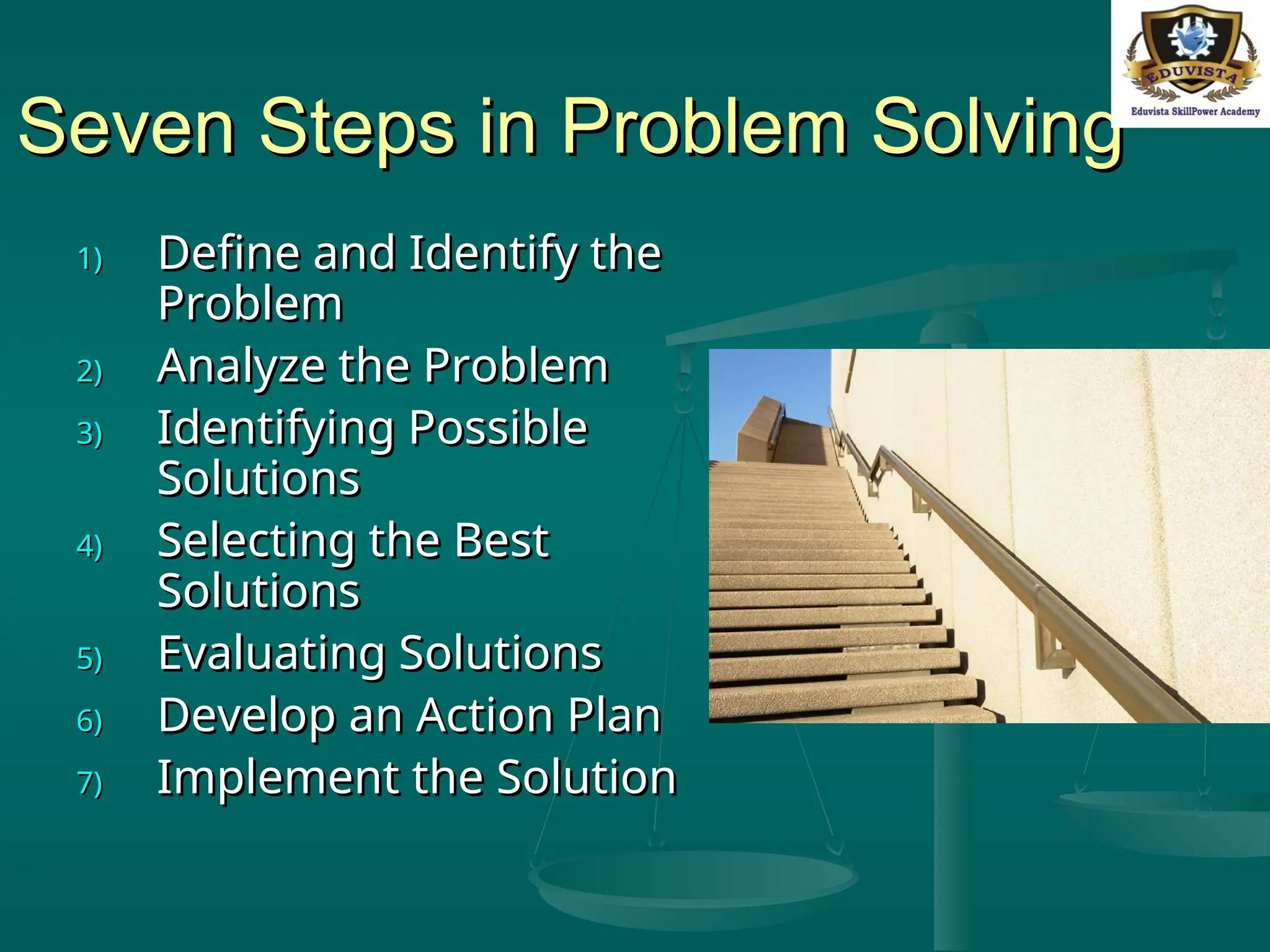 EDUVISTA
Eduvista SkillPower Academy

Seven Steps in Problem Solving

1) Define and Identify the Problem
2) Analyze the Problem
3) Identifying Possible Solutions
4) Selecting the Best Solutions
5) Evaluating Solutions
6) Develop an Action Plan
7) Implement the Solution